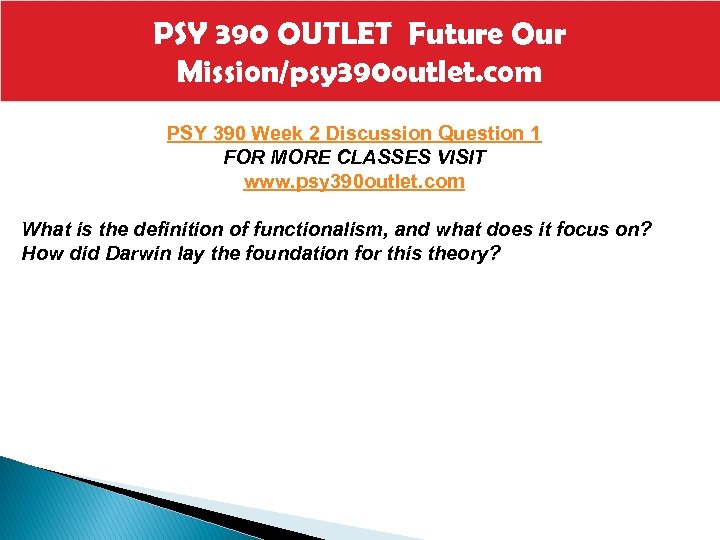 PSY 390 OUTLET Future Our Mission/psy390outlet.com

PSY 390 Week 2 Discussion Question 1
FOR MORE CLASSES VISIT
www.psy390outlet.com

What is the definition of functionalism, and what does it focus on? How did Darwin lay the foundation for this theory?